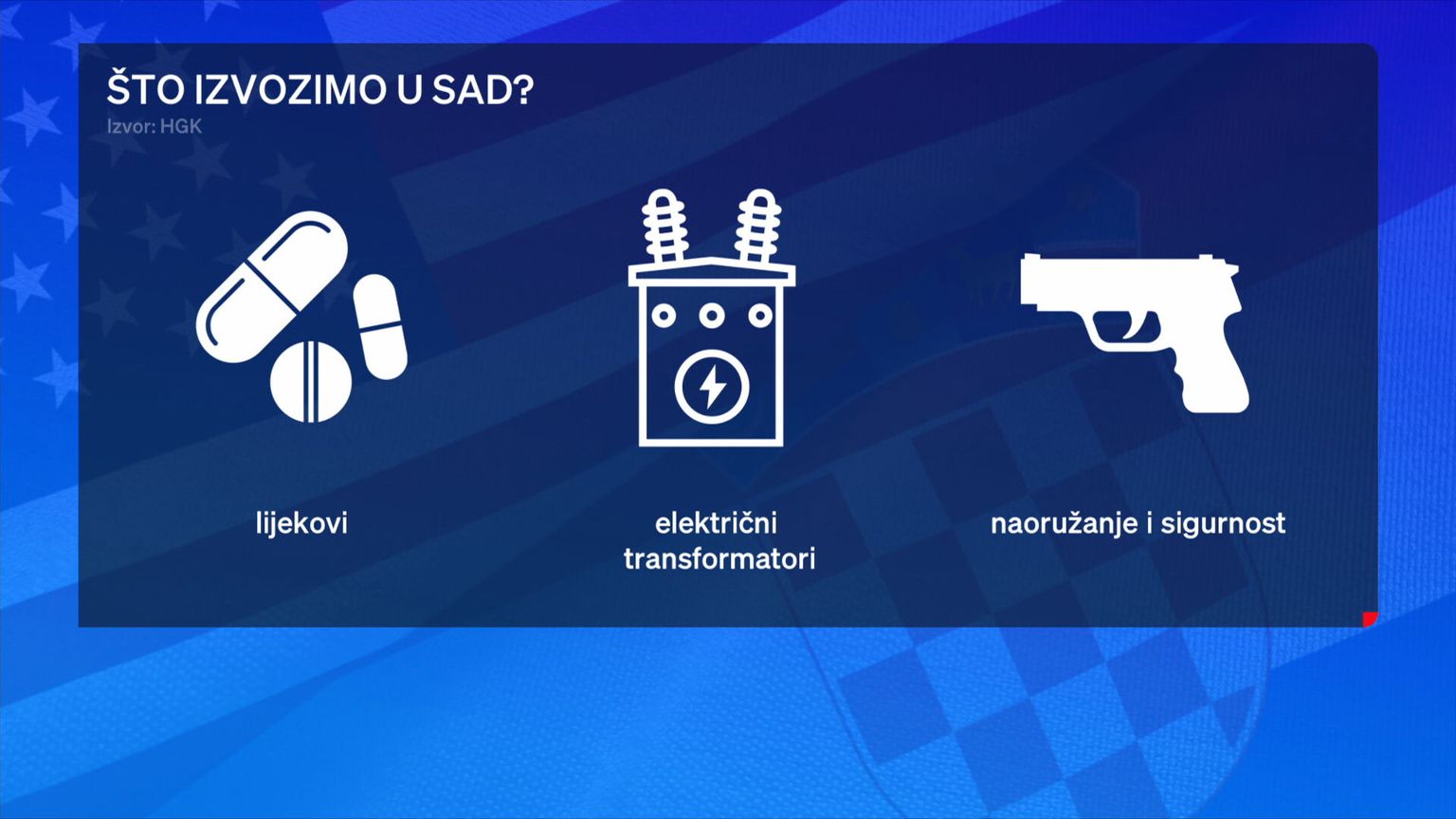 ŠTO IZVOZIMO U SAD?
Izvor: HGK

lijekovi

električni transformatori

naoružanje i sigurnost